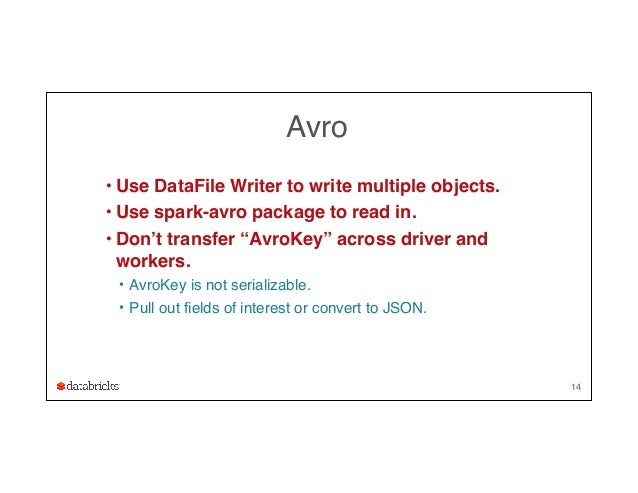 Avro

• Use DataFile Writer to write multiple objects.
• Use spark-avro package to read in.
• Don't transfer "AvroKey" across driver and workers.
  • AvroKey is not serializable.
  • Pull out fields of interest or convert to JSON.

databricks

14